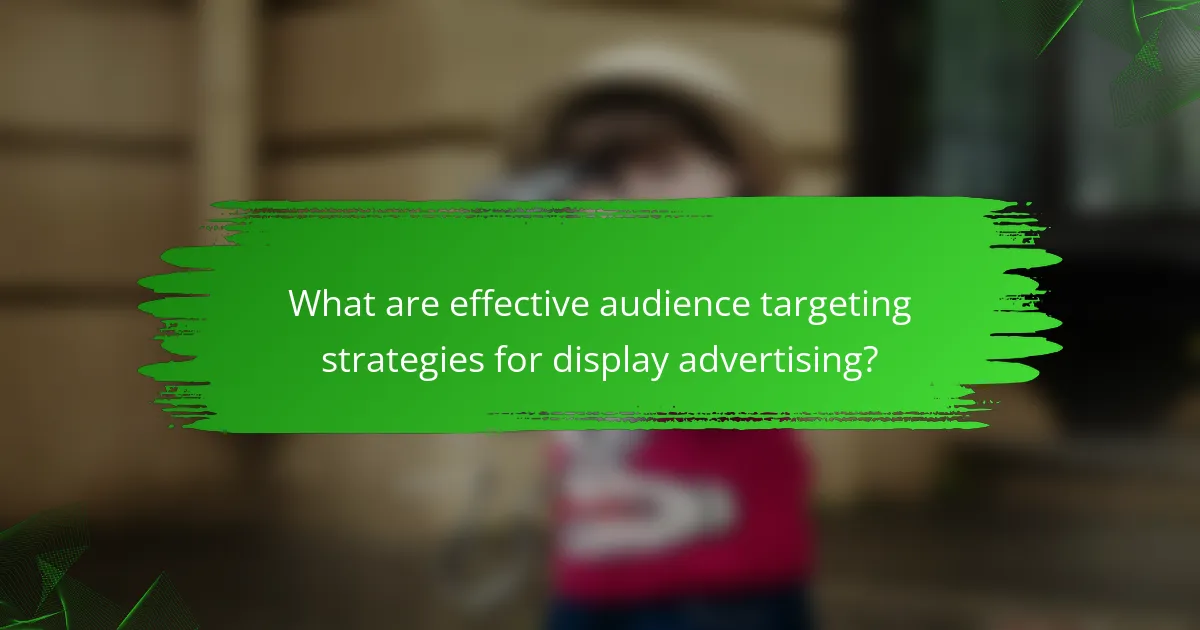 What are effective audience targeting strategies for display advertising?